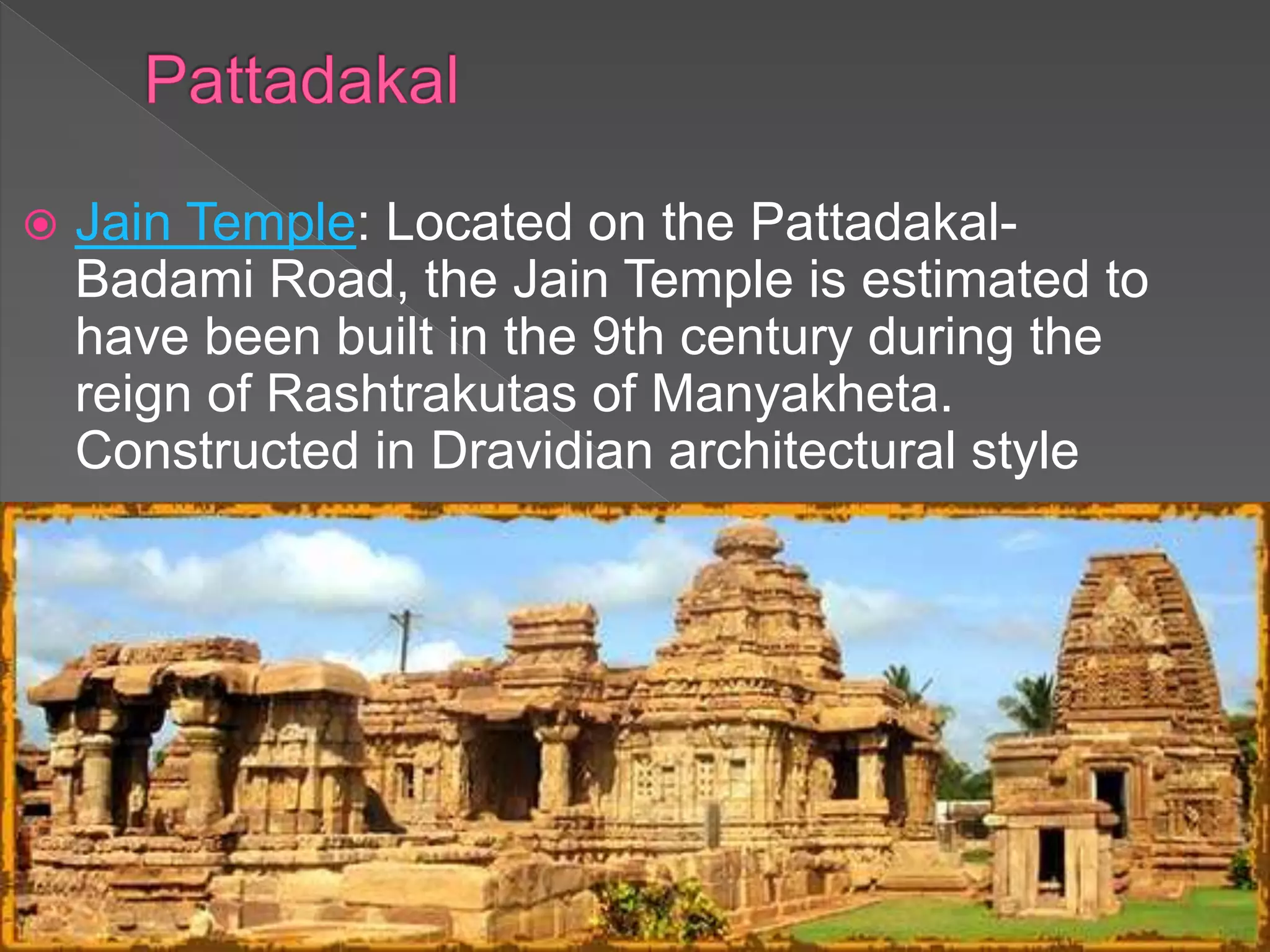 Pattadakal

Jain Temple: Located on the Pattadakal-Badami Road, the Jain Temple is estimated to have been built in the 9th century during the reign of Rashtrakutas of Manyakheta. Constructed in Dravidian architectural style